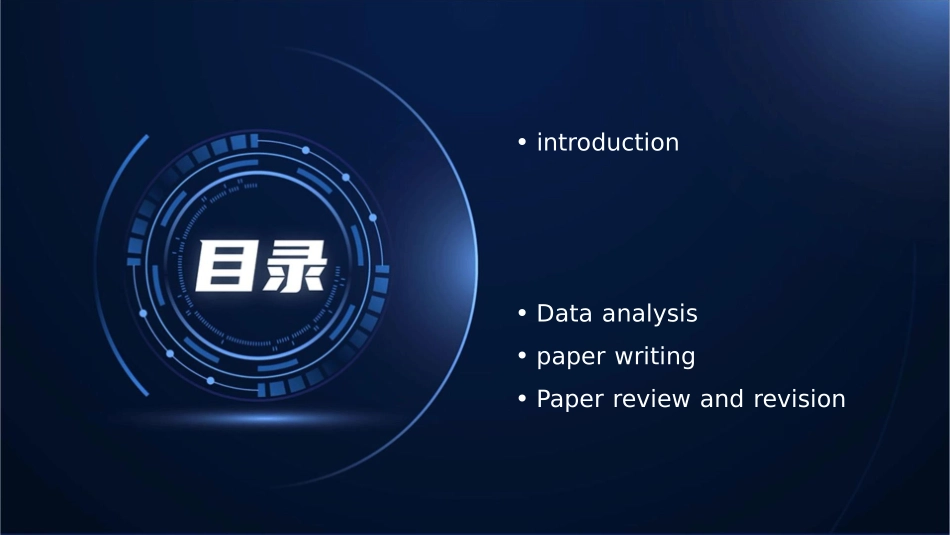 目录

• introduction

• Data analysis
• paper writing
• Paper review and revision